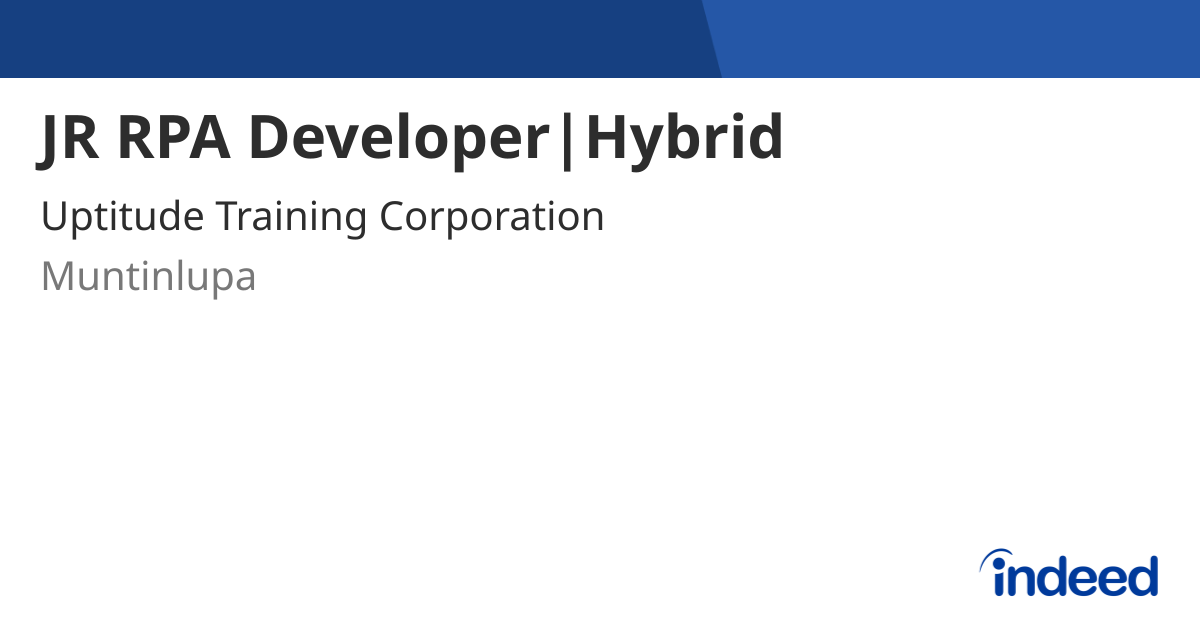 JR RPA Developer|Hybrid

Uptitude Training Corporation

Muntinlupa

indeed